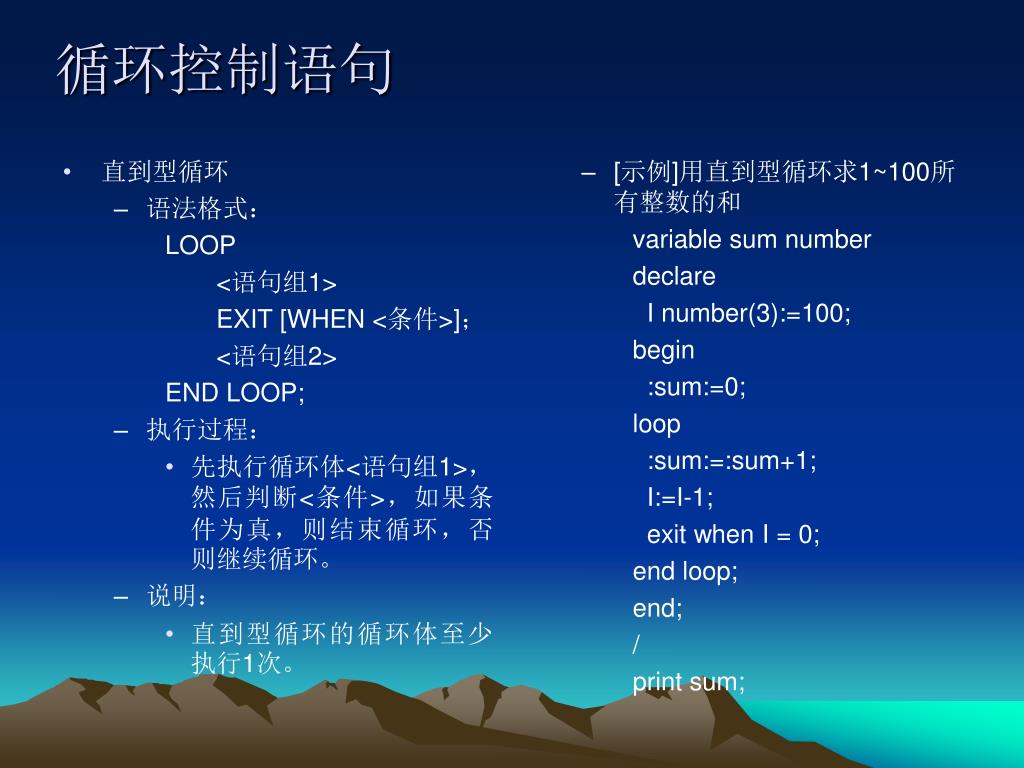 循环控制语句

• 直到型循环
– 语法格式：
LOOP
<语句组1>
EXIT [WHEN <条件>]；
<语句组2>
END LOOP;
– 执行过程：
• 先执行循环体<语句组1>，然后判断<条件>，如果条件为真，则结束循环，否则继续循环。
– 说明：
• 直到型循环的循环体至少执行1次。

– [示例]用直到型循环求1~100所有整数的和
variable sum number
declare
I number(3):=100;
begin
:sum:=0;
loop
:sum:=:sum+1;
I:=I-1;
exit when I = 0;
end loop;
end;
/
print sum;